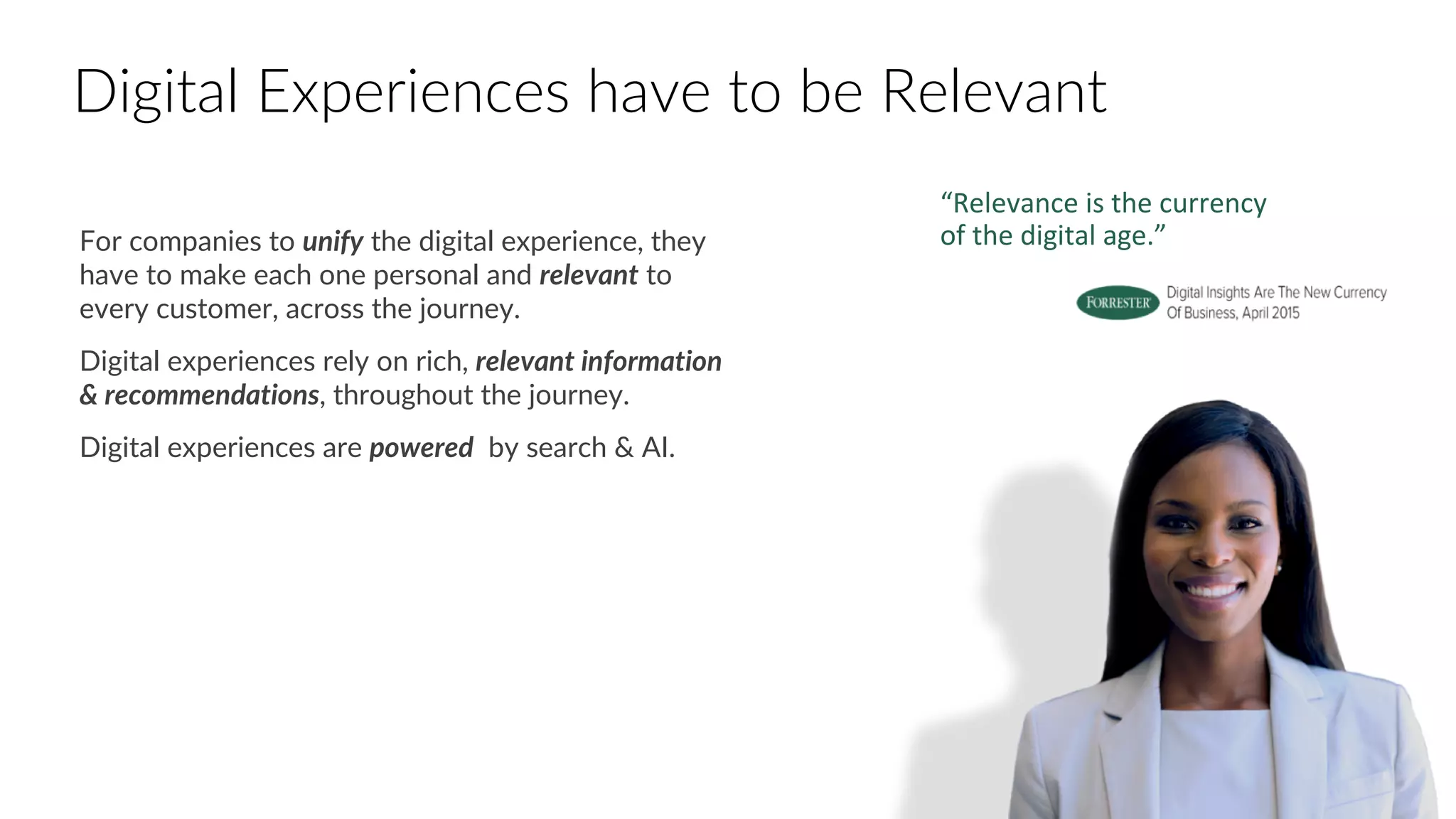 Digital Experiences have to be Relevant

For companies to unify the digital experience, they have to make each one personal and relevant to every customer, across the journey.

Digital experiences rely on rich, relevant information & recommendations, throughout the journey.

Digital experiences are powered by search & AI.

“Relevance is the currency of the digital age.”

FORRESTER

Digital Insights Are The New Currency Of Business, April 2015